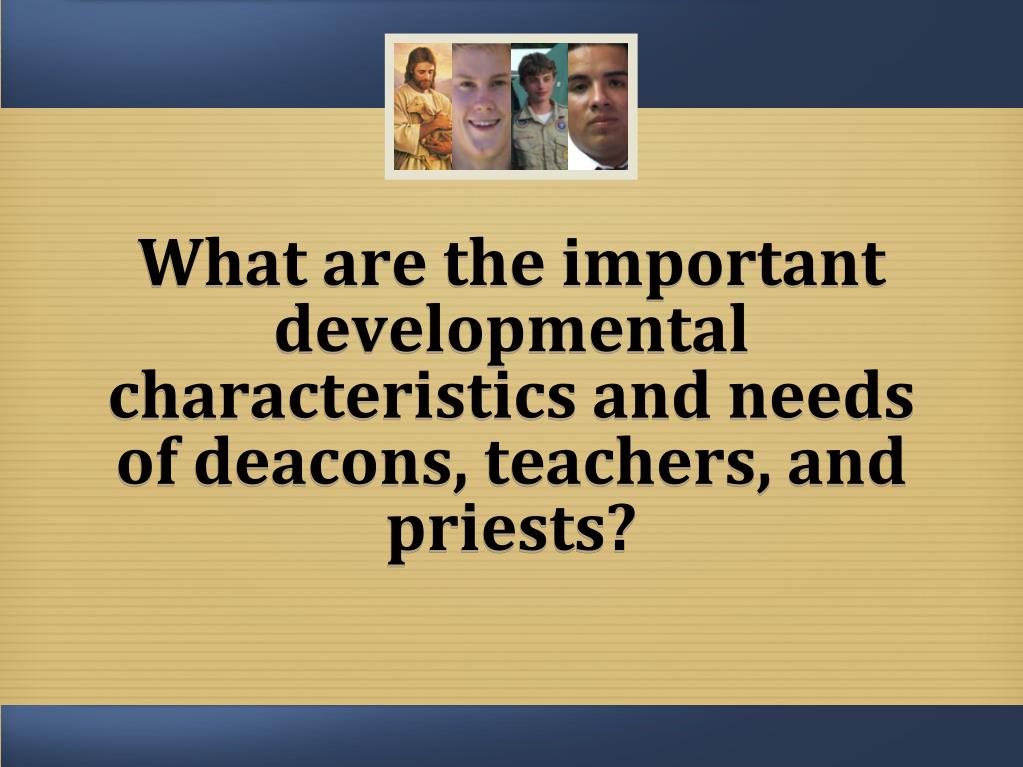 What are the important developmental characteristics and needs of deacons, teachers, and priests?